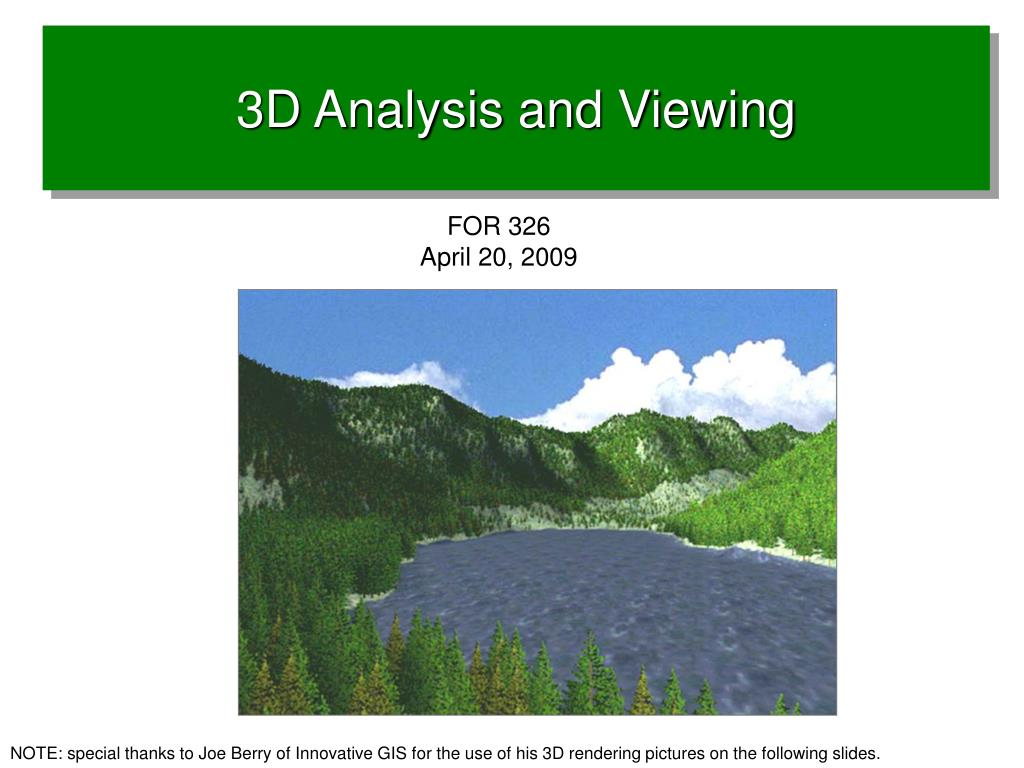 3D Analysis and Viewing

FOR 326
April 20, 2009

NOTE: special thanks to Joe Berry of Innovative GIS for the use of his 3D rendering pictures on the following slides.